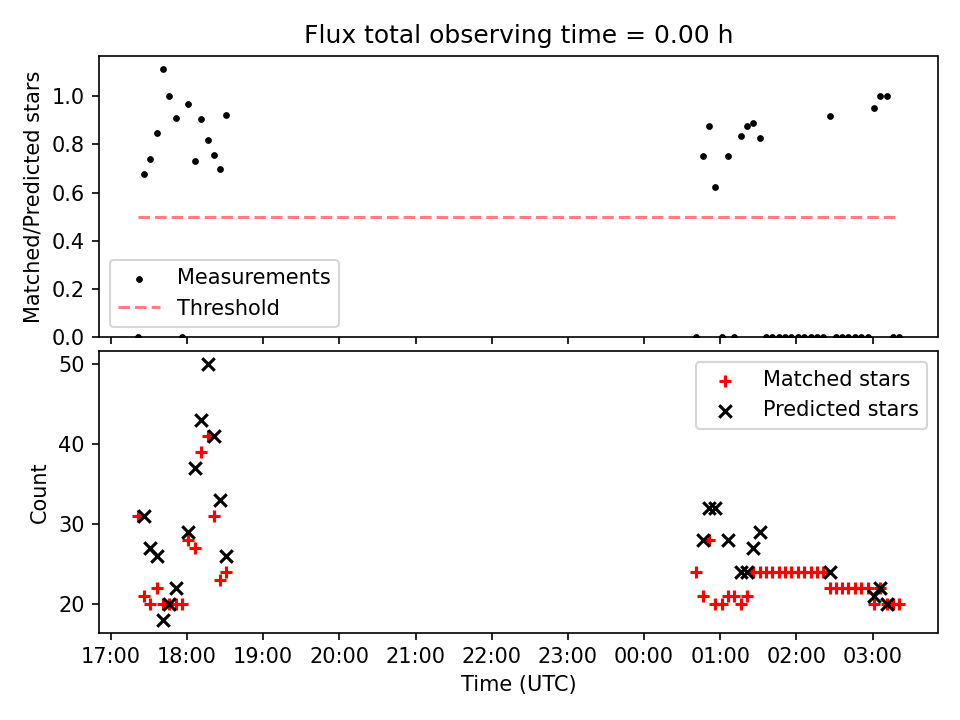 Flux total observing time = 0.00 h

Matched/Predicted stars

1.0
0.8
0.6
0.4
0.2
0.0

Measurements
Threshold

Count

50
40
30
20

Matched stars
Predicted stars

17:00 18:00 19:00 20:00 21:00 22:00 23:00 00:00 01:00 02:00 03:00

Time (UTC)